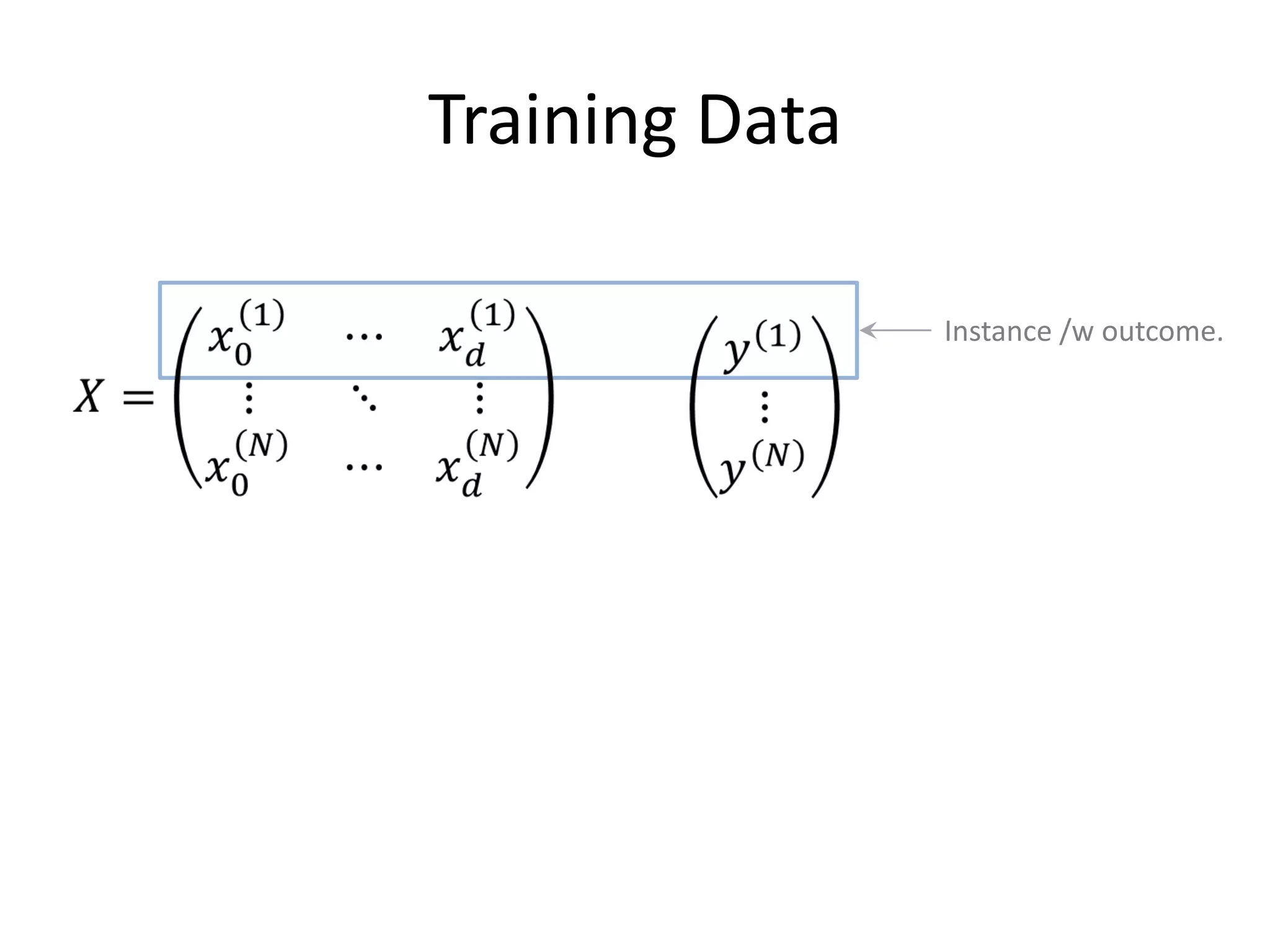 Training Data

$X = \begin{pmatrix} x_0^{(1)} & \cdots & x_d^{(1)} \\ \vdots & \ddots & \vdots \\ x_0^{(N)} & \cdots & x_d^{(N)} \end{pmatrix}$ $\begin{pmatrix} y^{(1)} \\ \vdots \\ y^{(N)} \end{pmatrix}$

Instance /w outcome.